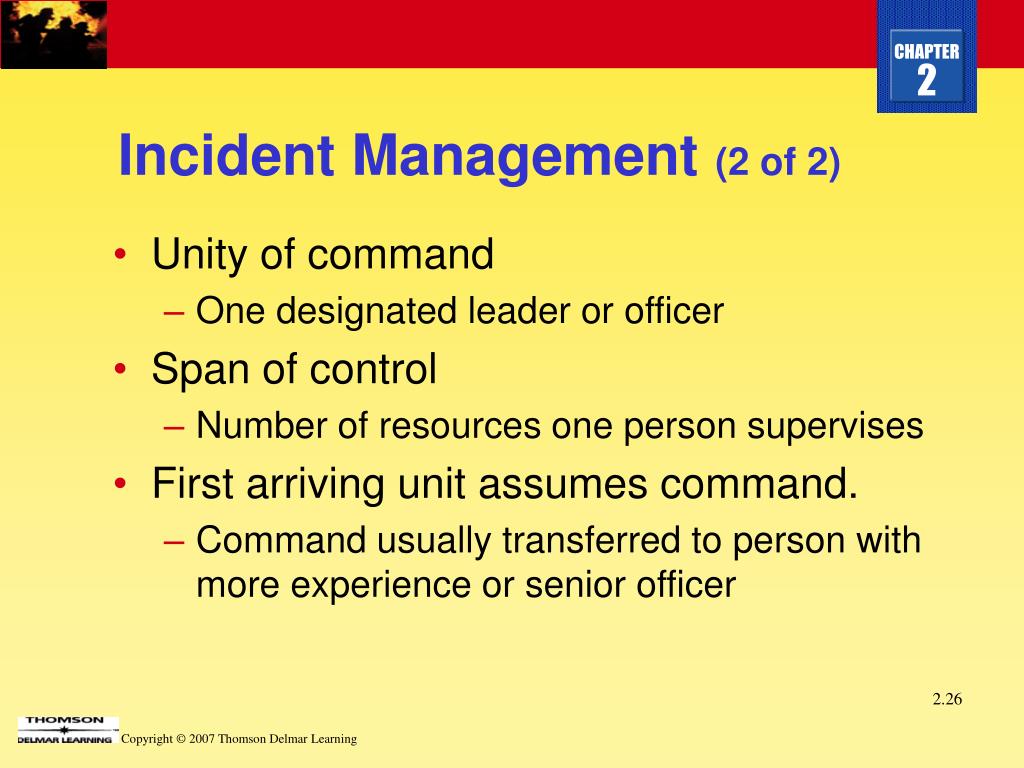 CHAPTER
2

Incident Management (2 of 2)

• Unity of command
– One designated leader or officer
• Span of control
– Number of resources one person supervises
• First arriving unit assumes command.
– Command usually transferred to person with more experience or senior officer

2.26

THOMSON
DELMAR LEARNING

Copyright © 2007 Thomson Delmar Learning